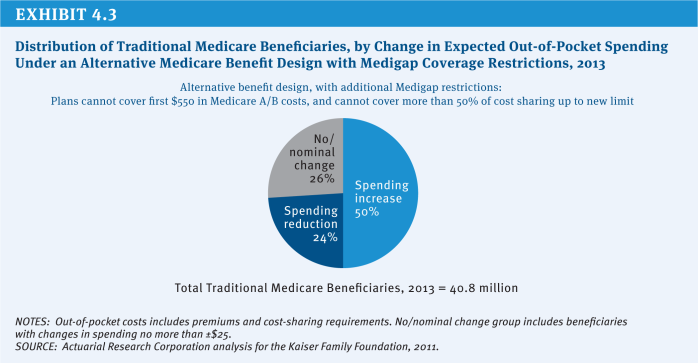 EXHIBIT 4.3

Distribution of Traditional Medicare Beneficiaries, by Change in Expected Out-of-Pocket Spending Under an Alternative Medicare Benefit Design with Medigap Coverage Restrictions, 2013

Alternative benefit design, with additional Medigap restrictions: Plans cannot cover first $550 in Medicare A/B costs, and cannot cover more than 50% of cost sharing up to new limit

No/ nominal change 26%

Spending increase 50%

Spending reduction 24%

Total Traditional Medicare Beneficiaries, 2013 = 40.8 million

NOTES: Out-of-pocket costs includes premiums and cost-sharing requirements. No/nominal change group includes beneficiaries with changes in spending no more than ±$25.
SOURCE: Actuarial Research Corporation analysis for the Kaiser Family Foundation, 2011.